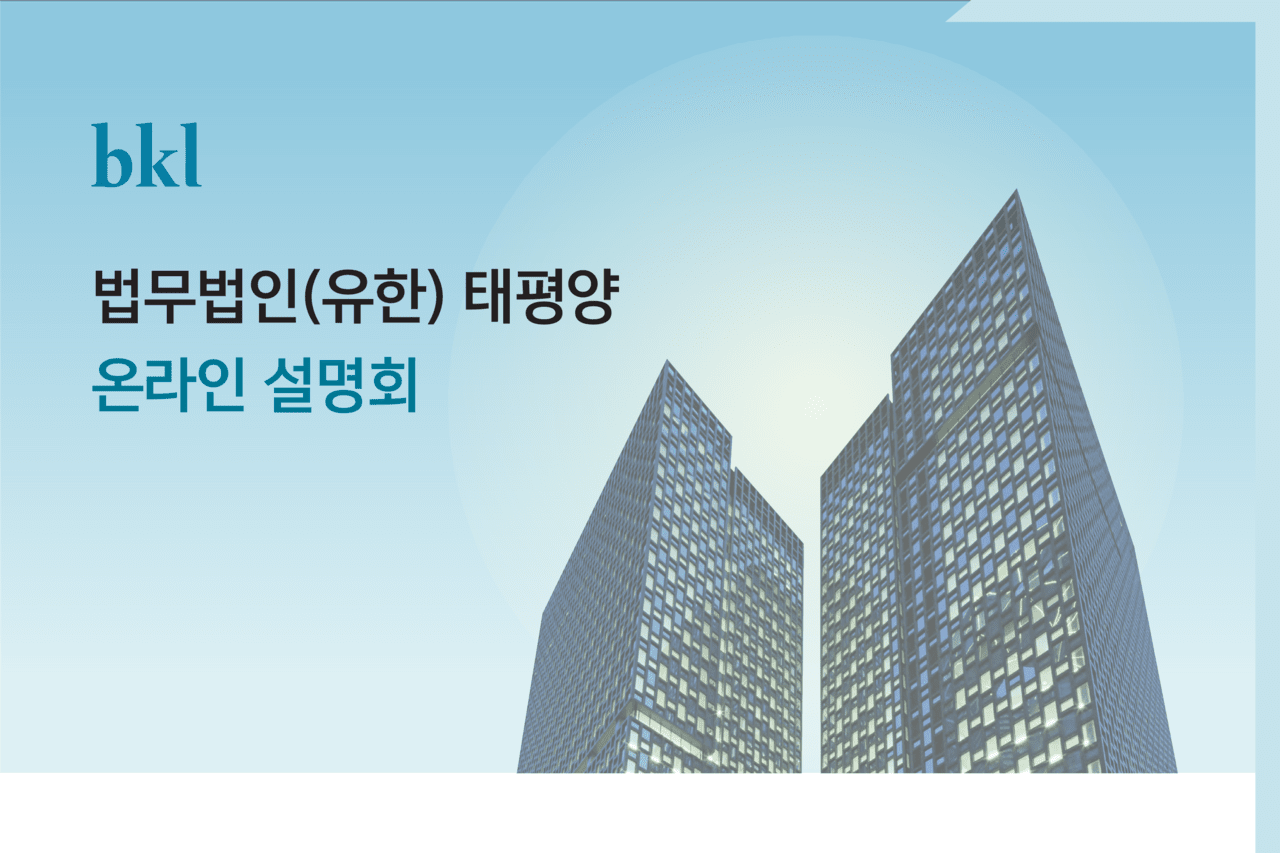 bkl

법무법인(유한) 태평양
온라인 설명회